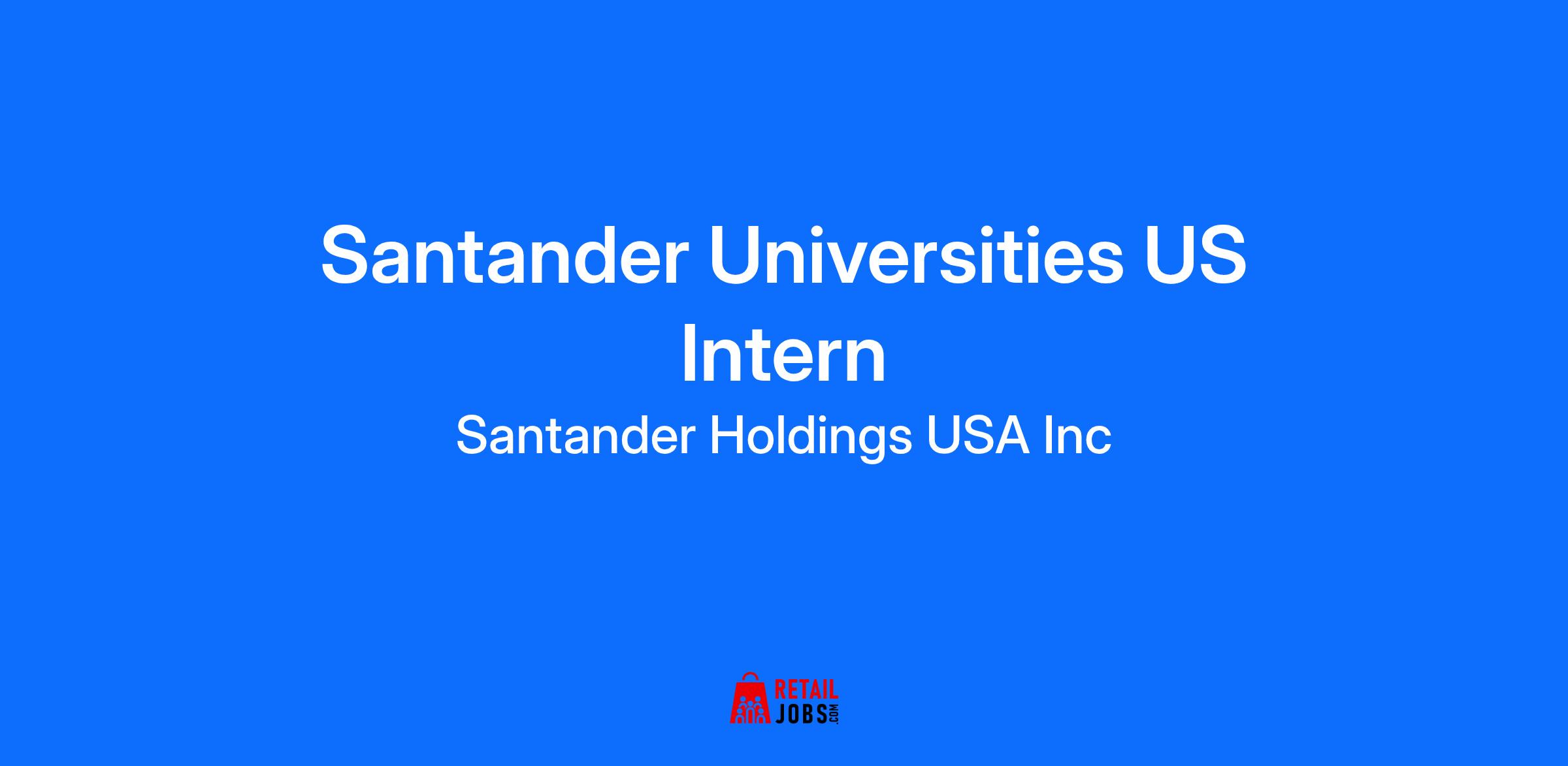 Santander Universities US Intern

Santander Holdings USA Inc

RETAIL JOBS.COM